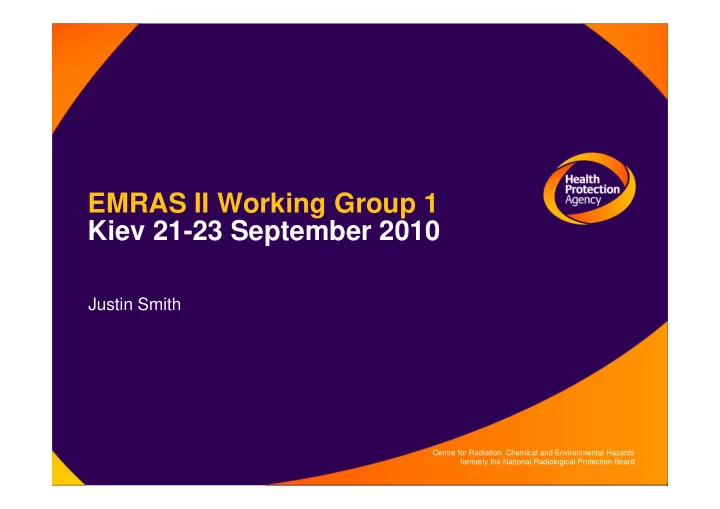 Health Protection Agency

EMRAS II Working Group 1
Kiev 21-23 September 2010

Justin Smith

Centre for Radiation, Chemical and Environmental Hazards
formerly the National Radiological Protection Board